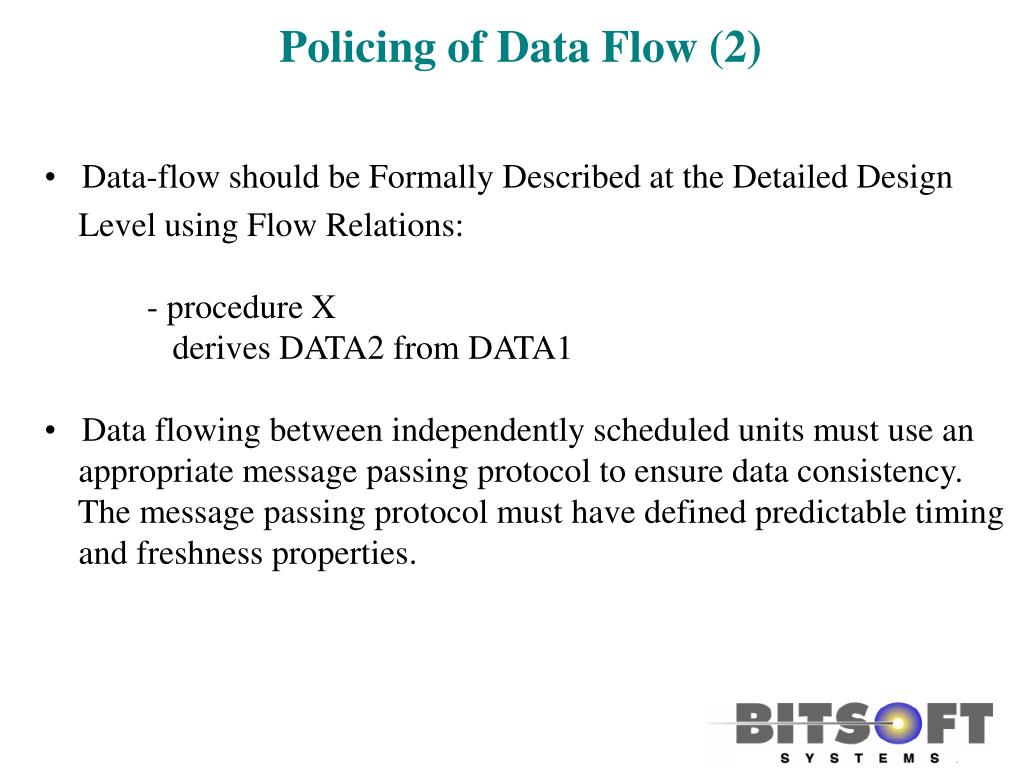 Policing of Data Flow (2)

• Data-flow should be Formally Described at the Detailed Design Level using Flow Relations:

- procedure X
derives DATA2 from DATA1

• Data flowing between independently scheduled units must use an appropriate message passing protocol to ensure data consistency. The message passing protocol must have defined predictable timing and freshness properties.

BITSOFT
SYSTEMS